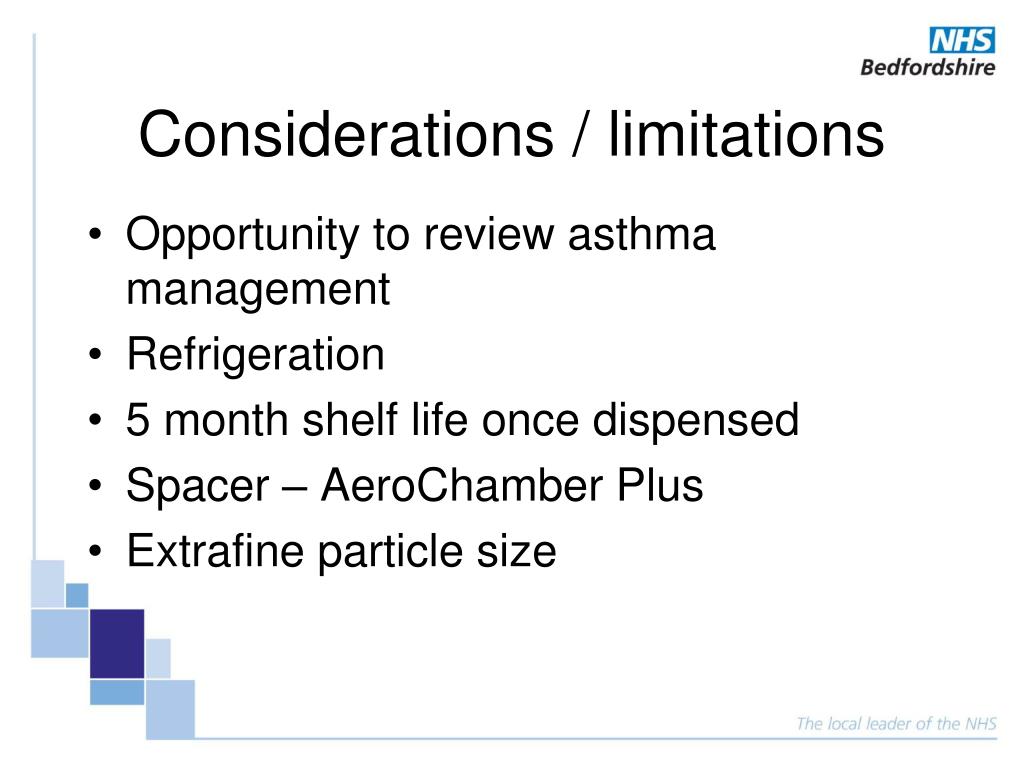 NHS
Bedfordshire

Considerations / limitations

• Opportunity to review asthma management
• Refrigeration
• 5 month shelf life once dispensed
• Spacer – AeroChamber Plus
• Extrafine particle size

The local leader of the NHS